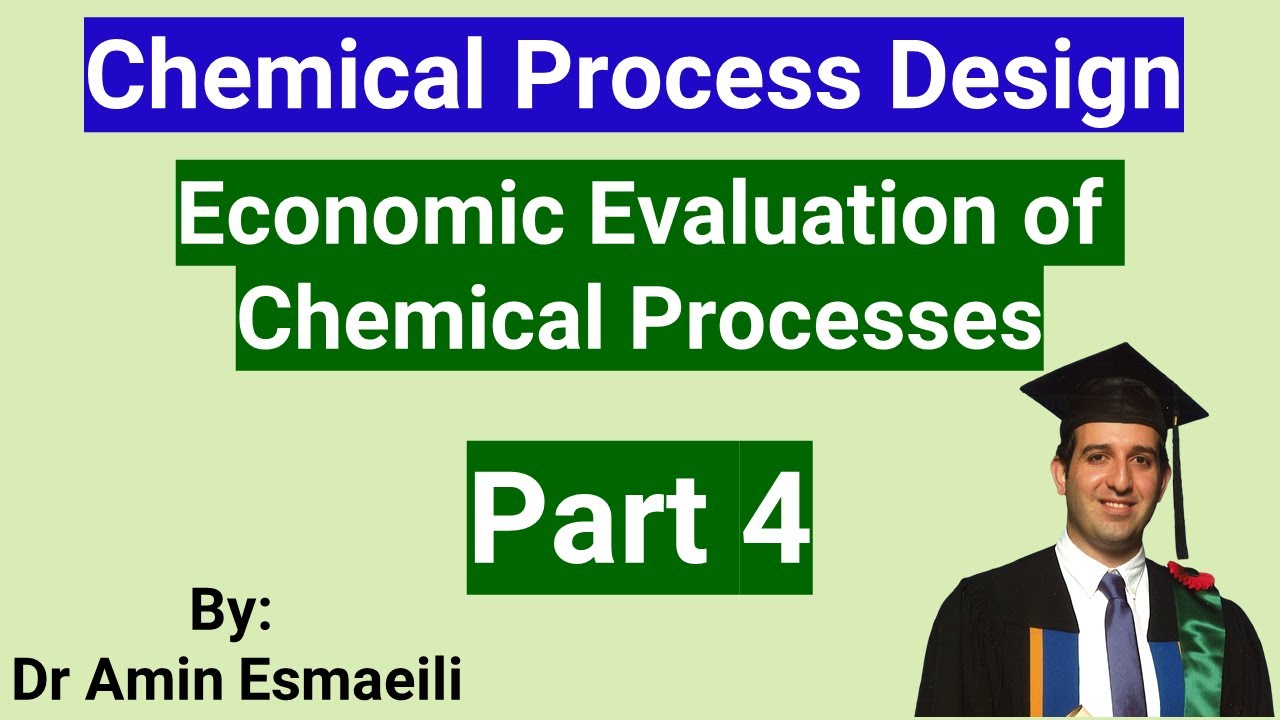 Chemical Process Design

Economic Evaluation of Chemical Processes

Part 4

By:
Dr Amin Esmaeili